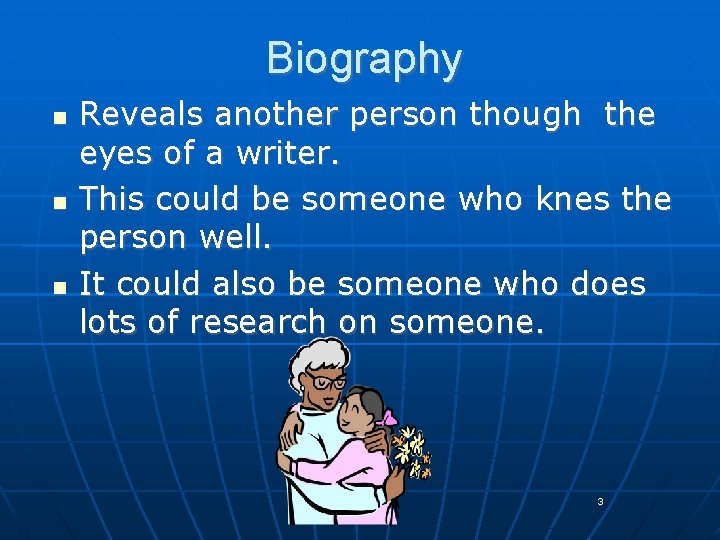 Biography

- Reveals another person though the eyes of a writer.
- This could be someone who knes the person well.
- It could also be someone who does lots of research on someone.

3